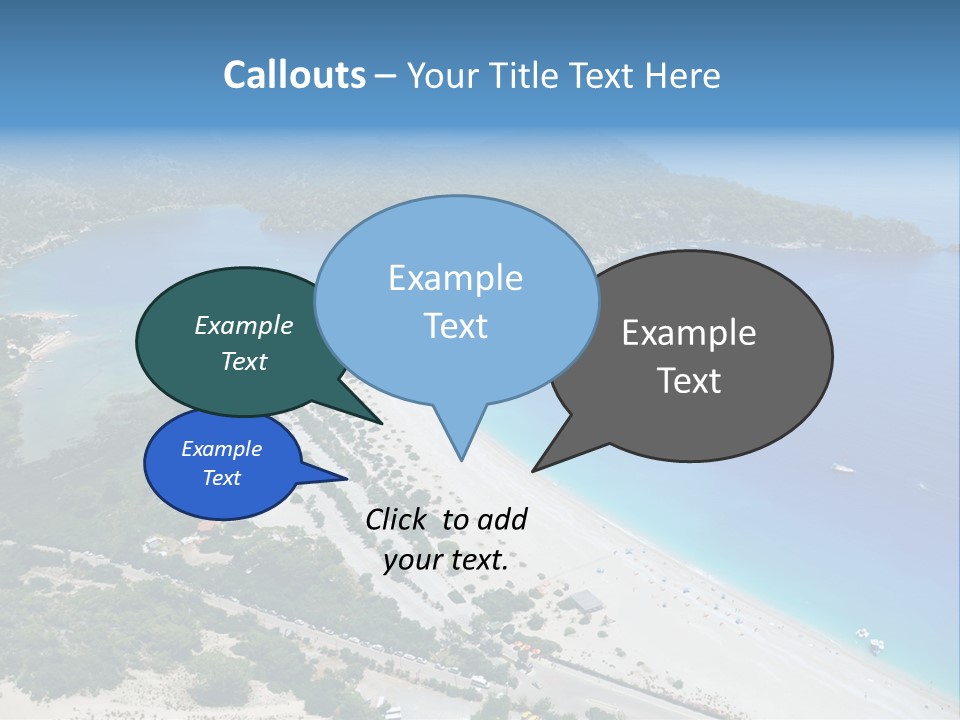 Callouts – Your Title Text Here

Example Text

Example Text

Example Text

Example Text

Click to add your text.